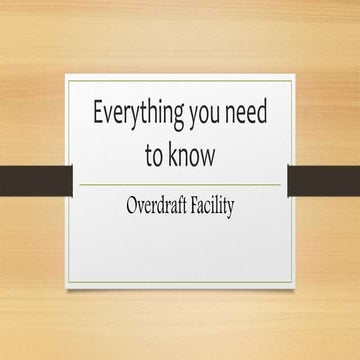 Everything you need to know

Overdraft Facility